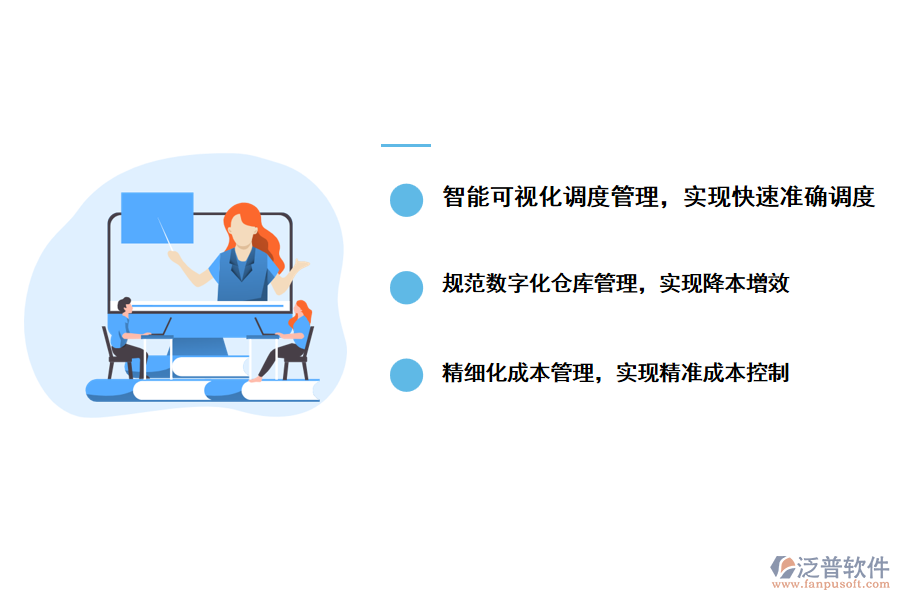 智能可视化调度管理，实现快速准确调度

规范数字化仓库管理，实现降本增效

精细化成本管理，实现精准成本控制

泛普软件
www.fanpusoft.com